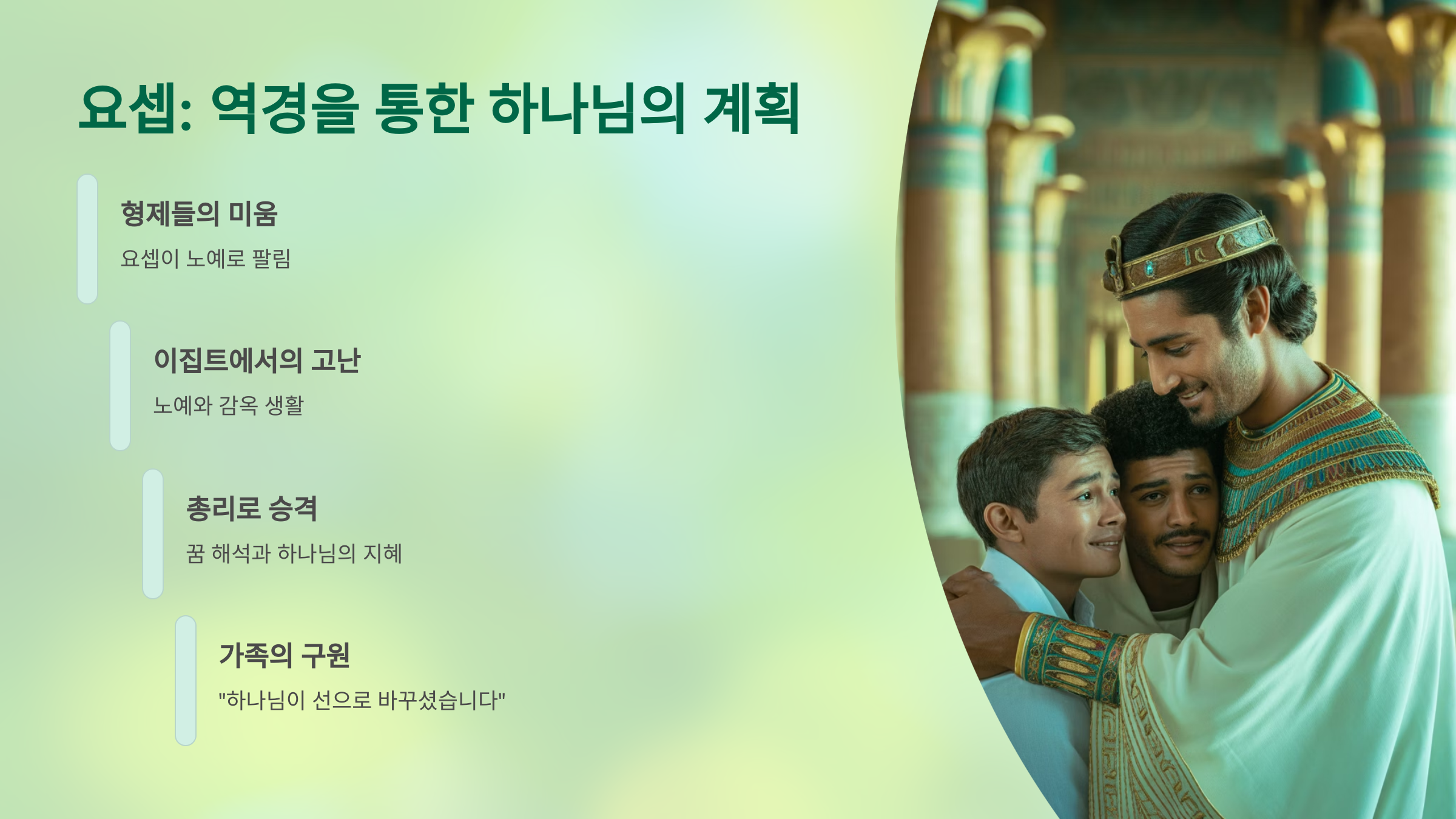 요셉: 역경을 통한 하나님의 계획

형제들의 미움

요셉이 노예로 팔림

이집트에서의 고난

노예와 감옥 생활

총리로 승격

꿈 해석과 하나님의 지혜

가족의 구원

"하나님이 선으로 바꾸셨습니다"